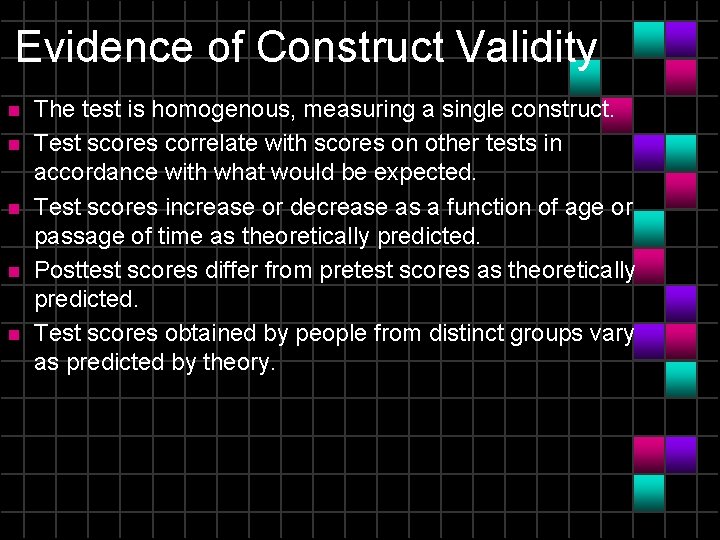 Evidence of Construct Validity

- The test is homogenous, measuring a single construct.
- Test scores correlate with scores on other tests in accordance with what would be expected.
- Test scores increase or decrease as a function of age or passage of time as theoretically predicted.
- Posttest scores differ from pretest scores as theoretically predicted.
- Test scores obtained by people from distinct groups vary as predicted by theory.